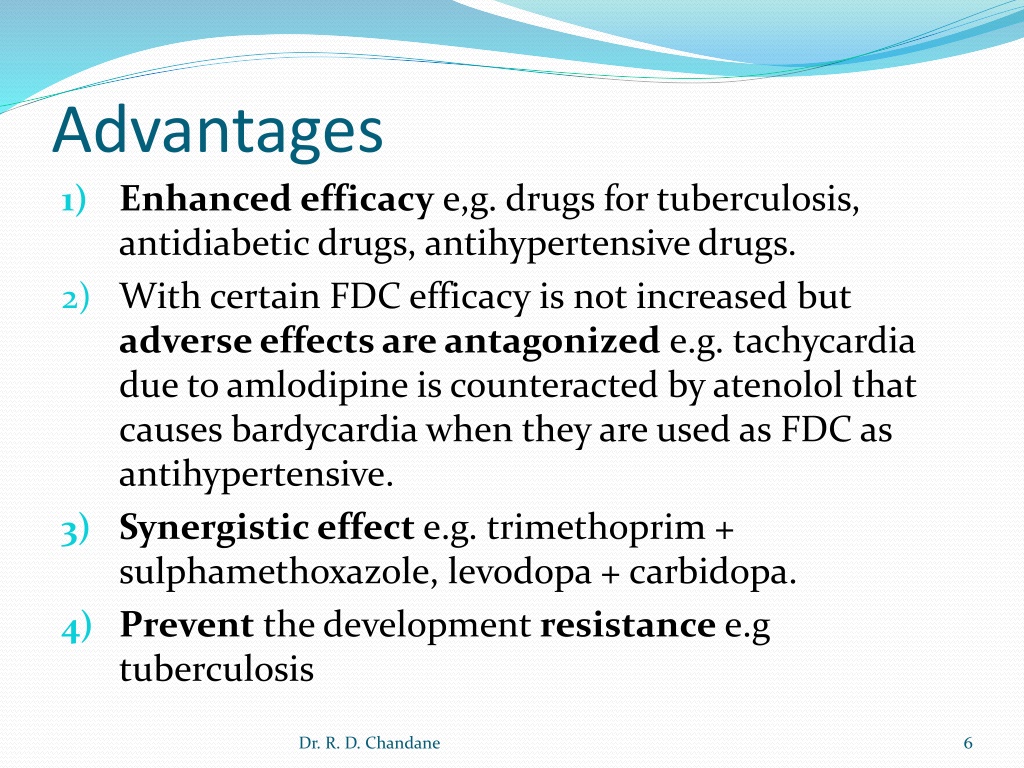 Advantages

1) Enhanced efficacy e,g. drugs for tuberculosis, antidiabetic drugs, antihypertensive drugs.
2) With certain FDC efficacy is not increased but adverse effects are antagonized e.g. tachycardia due to amlodipine is counteracted by atenolol that causes bardycardia when they are used as FDC as antihypertensive.
3) Synergistic effect e.g. trimethoprim + sulphamethoxazole, levodopa + carbidopa.
4) Prevent the development resistance e.g tuberculosis

Dr. R. D. Chandane

6